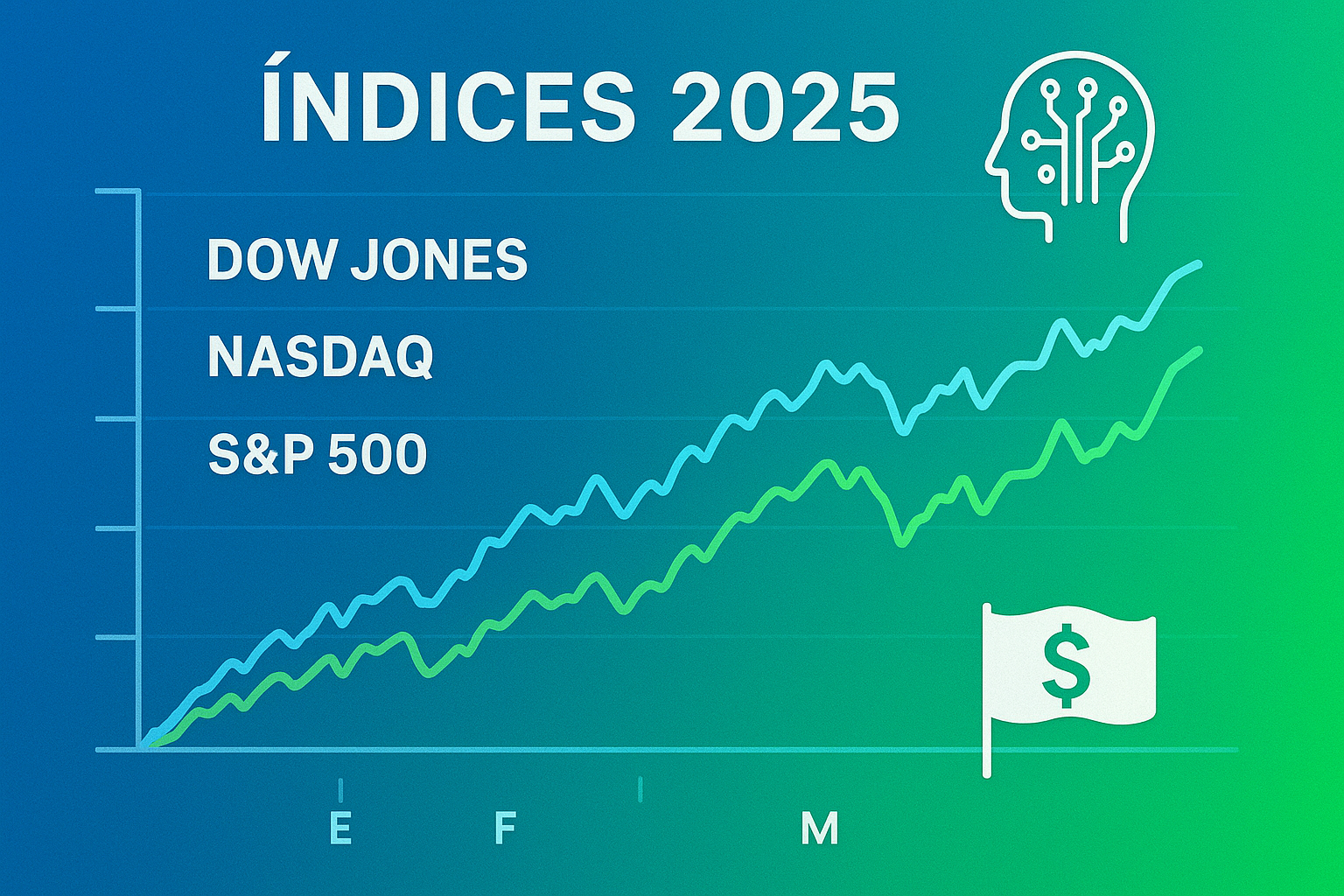 ÍNDICES 2025

DOW JONES
NASDAQ
S&P 500

$

E F M